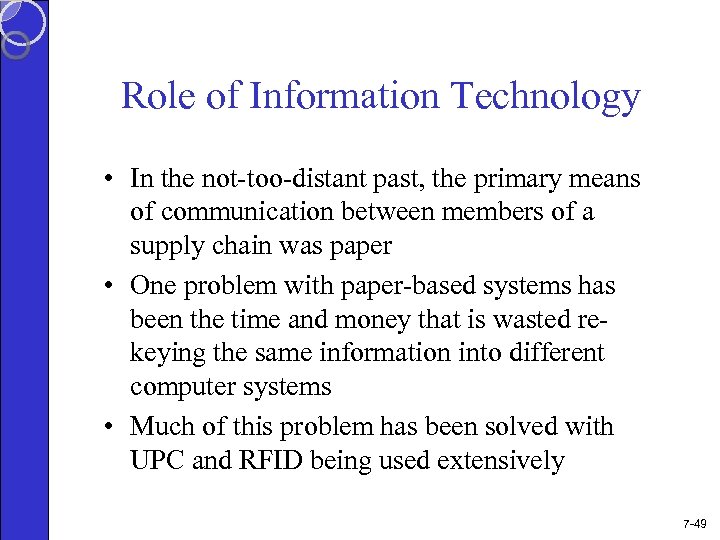 Role of Information Technology

• In the not-too-distant past, the primary means of communication between members of a supply chain was paper

• One problem with paper-based systems has been the time and money that is wasted re-keying the same information into different computer systems

• Much of this problem has been solved with UPC and RFID being used extensively

7-49